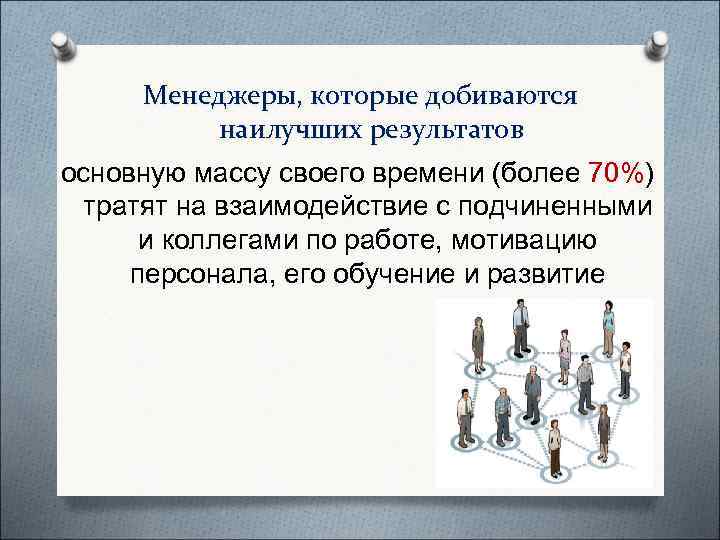 Менеджеры, которые добиваются наилучших результатов

основную массу своего времени (более 70%) тратят на взаимодействие с подчиненными и коллегами по работе, мотивацию персонала, его обучение и развитие